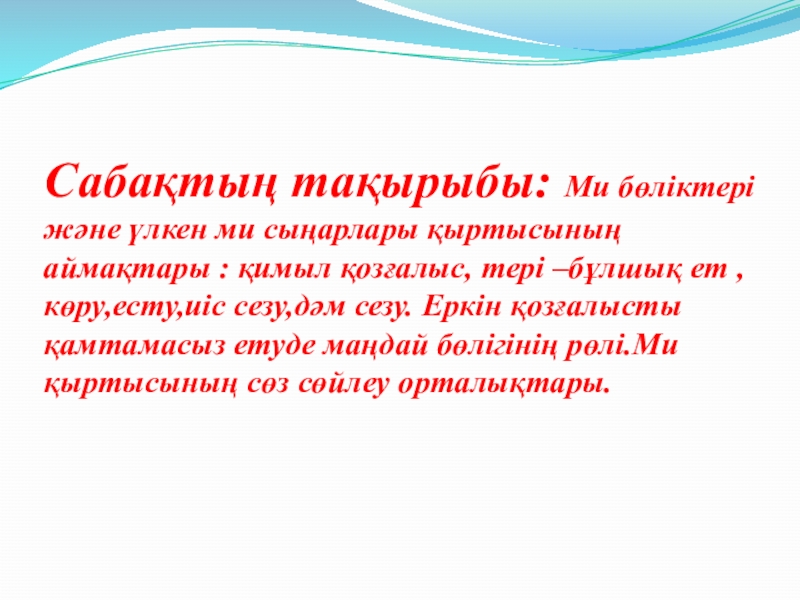 Сабақтың тақырыбы: Ми бөліктері және үлкен ми сыңарлары қыртысының аймақтары : қимыл қозғалыс, тері –бұлшық ет , көру,есту,иіс сезу,дәм сезу. Еркін қозғалысты қамтамасыз етуде маңдай бөлігінің рөлі.Ми қыртысының сөз сөйлеу орталықтары.